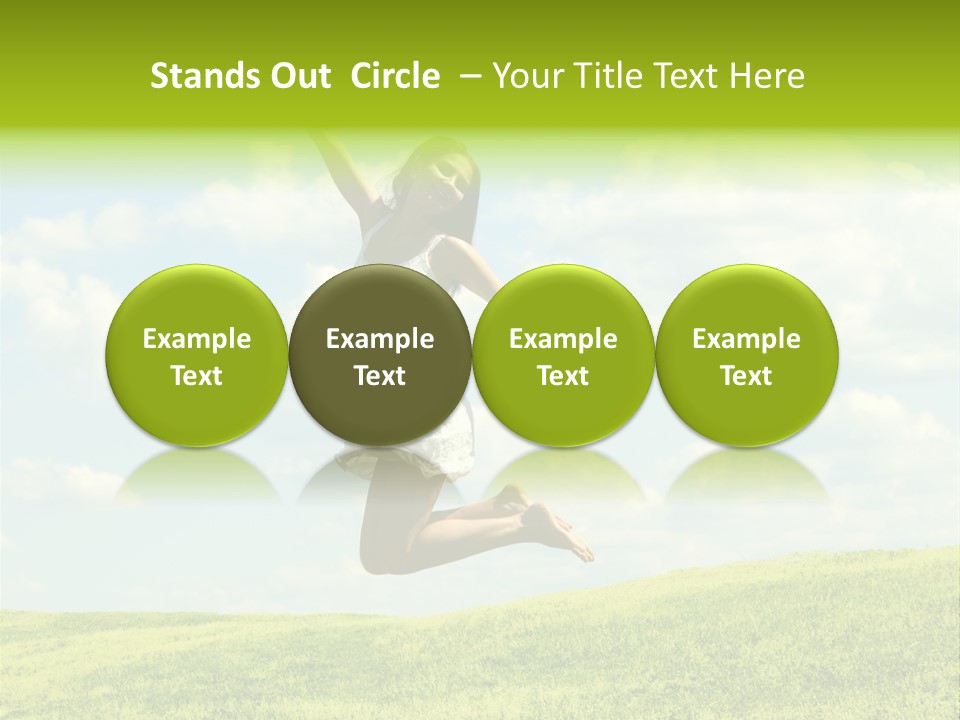 Stands Out Circle – Your Title Text Here

Example Text

Example Text

Example Text

Example Text